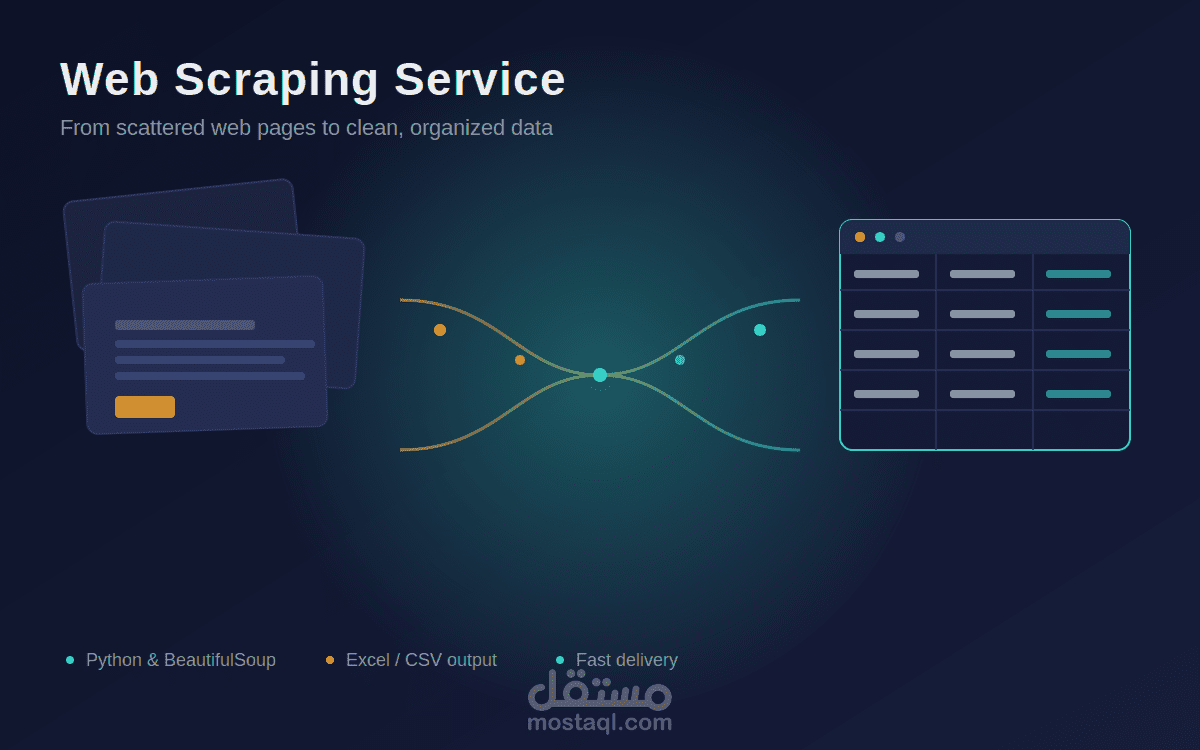 Web Scraping Service

From scattered web pages to clean, organized data

Python & BeautifulSoup
Excel / CSV output
Fast delivery

مستقل
mostaql.com